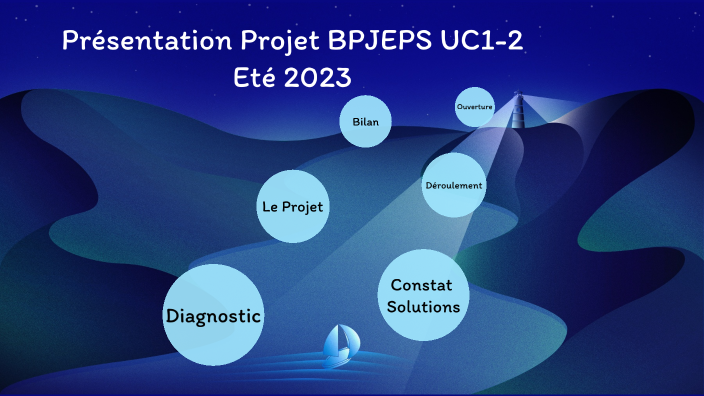 Présentation Projet BPJEPS UC1-2
Eté 2023

Bilan

Ouverture

Déroulement

Le Projet

Constat
Solutions

Diagnostic